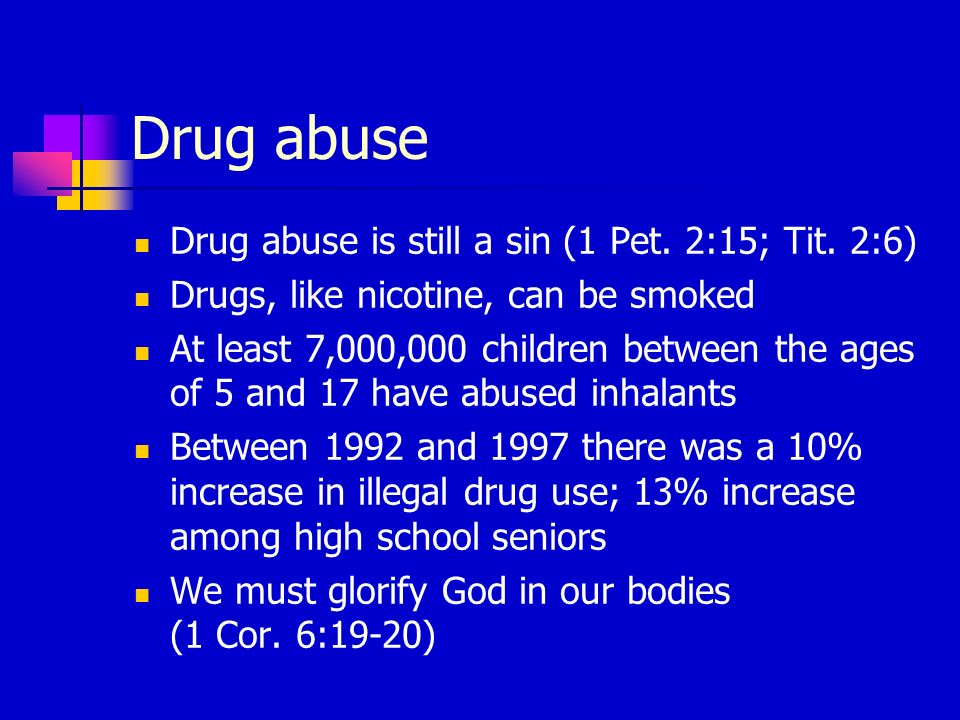 Drug abuse

- Drug abuse is still a sin (1 Pet. 2:15; Tit. 2:6)
- Drugs, like nicotine, can be smoked
- At least 7,000,000 children between the ages of 5 and 17 have abused inhalants
- Between 1992 and 1997 there was a 10% increase in illegal drug use; 13% increase among high school seniors
- We must glorify God in our bodies (1 Cor. 6:19-20)